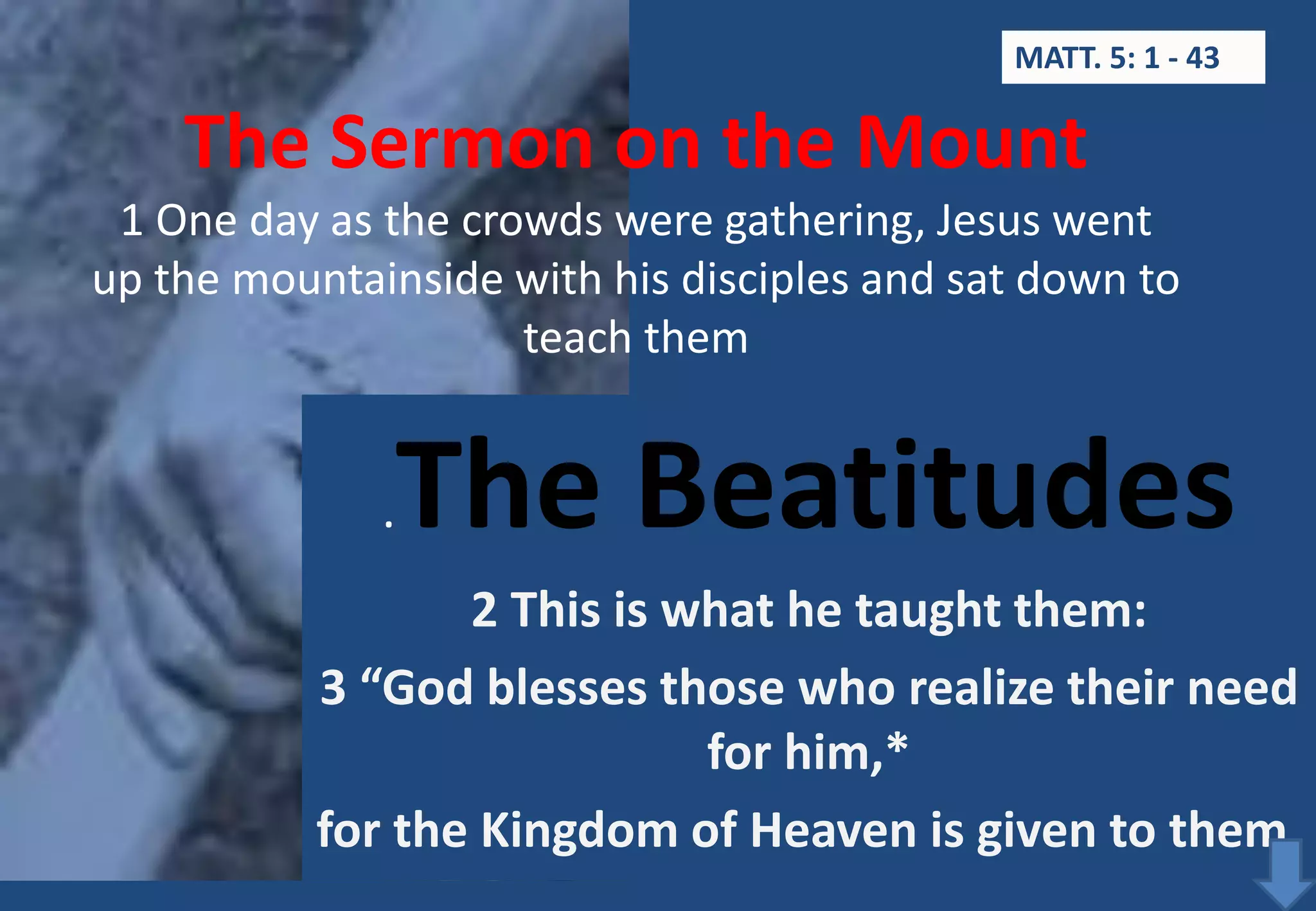 MATT. 5: 1 - 43

The Sermon on the Mount

1 One day as the crowds were gathering, Jesus went up the mountainside with his disciples and sat down to teach them

.The Beatitudes

2 This is what he taught them:

3 “God blesses those who realize their need for him,*

for the Kingdom of Heaven is given to them